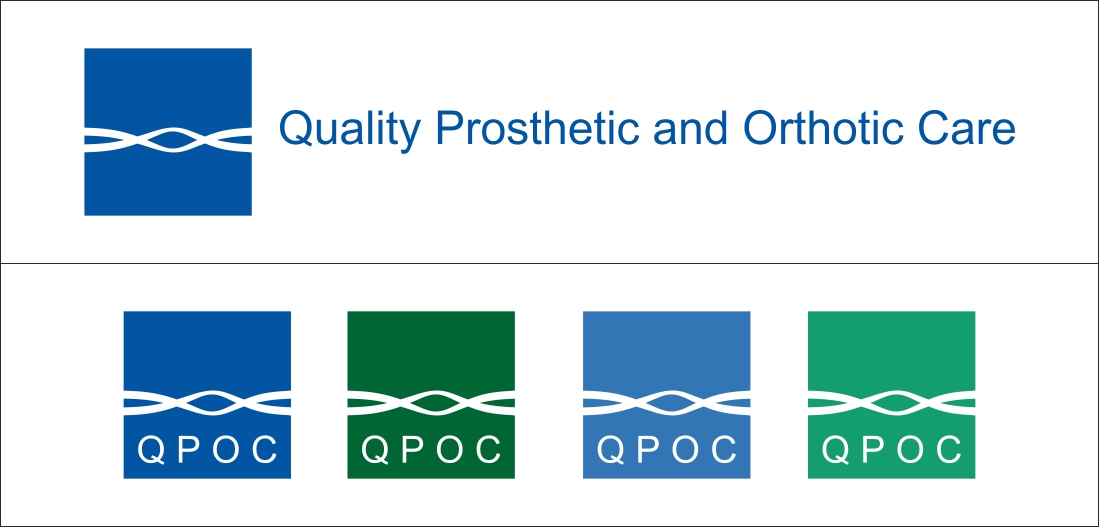 Quality Prosthetic and Orthotic Care

QPOC

QPOC

QPOC

QPOC